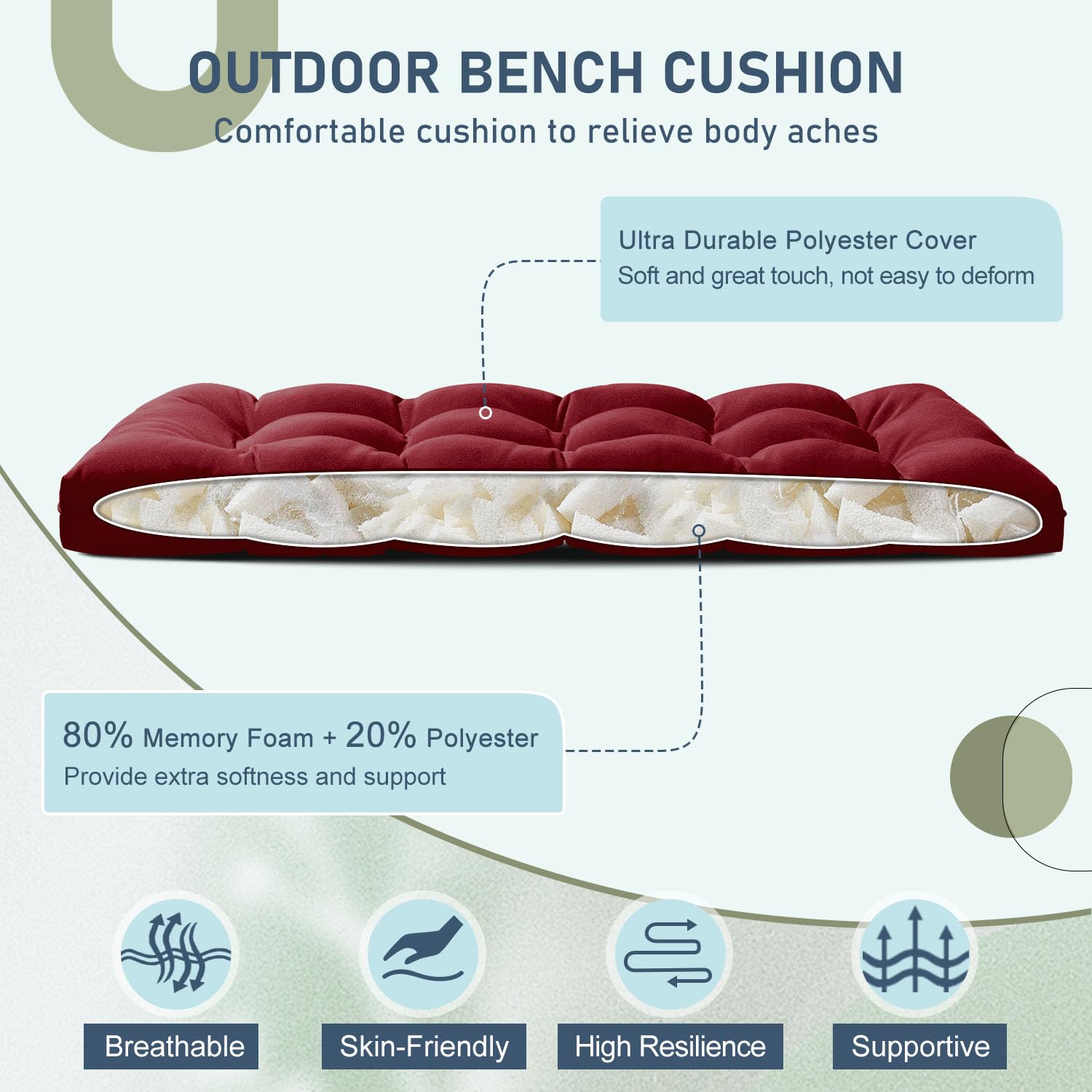 OUTDOOR BENCH CUSHION
Comfortable cushion to relieve body aches

Ultra Durable Polyester Cover
Soft and great touch, not easy to deform

80% Memory Foam + 20% Polyester
Provide extra softness and support

Breathable

Skin-Friendly

High Resilience

Supportive